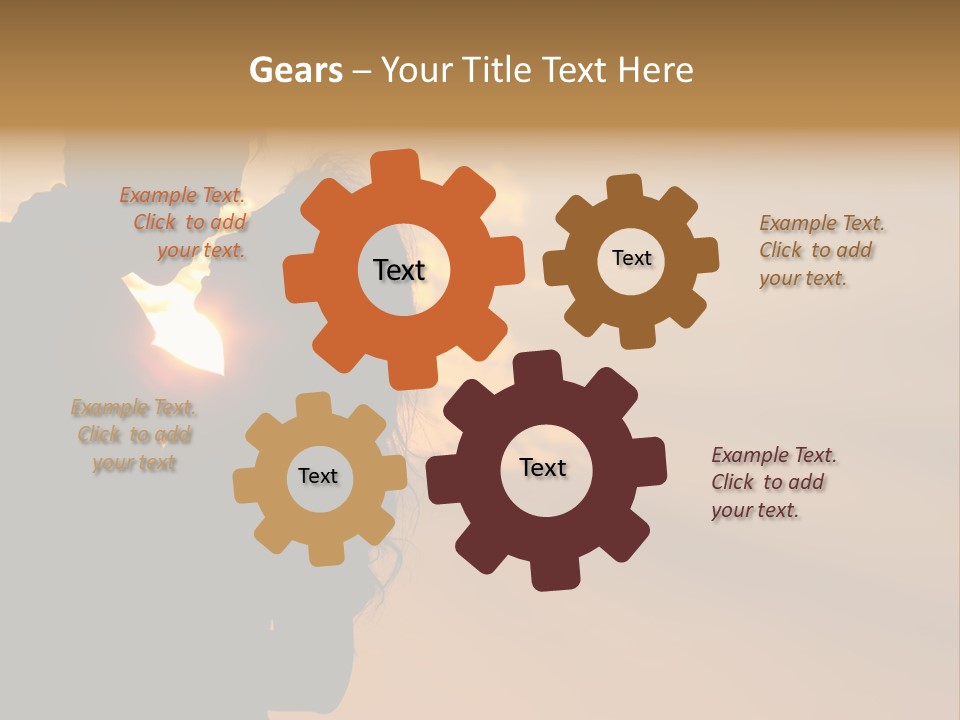 Gears – Your Title Text Here

Example Text. Click to add your text.

Text

Text

Example Text. Click to add your text.

Example Text. Click to add your text

Text

Text

Example Text. Click to add your text.